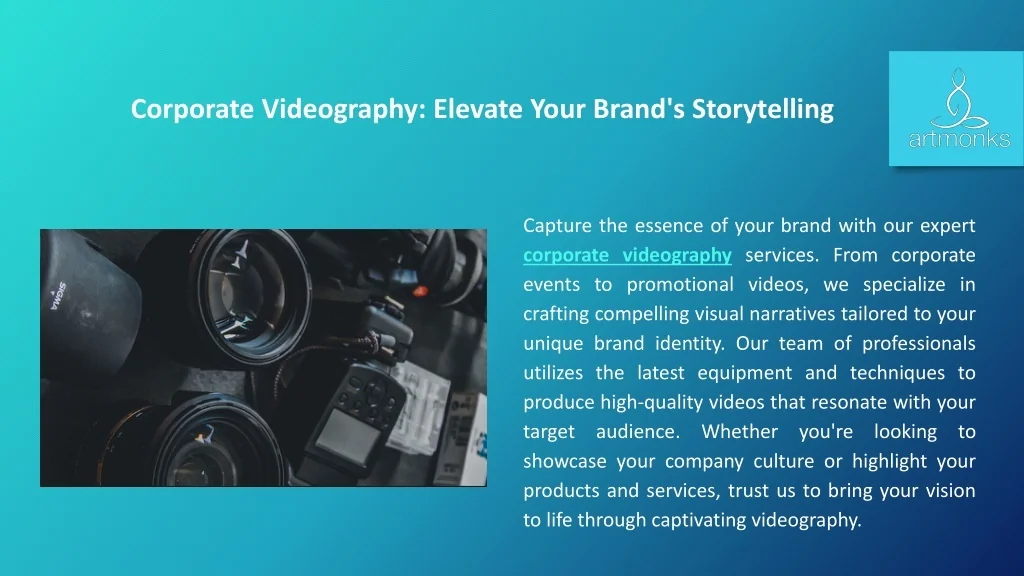 Corporate Videography: Elevate Your Brand's Storytelling

artmonks

SIGMA

Capture the essence of your brand with our expert corporate videography services. From corporate events to promotional videos, we specialize in crafting compelling visual narratives tailored to your unique brand identity. Our team of professionals utilizes the latest equipment and techniques to produce high-quality videos that resonate with your target audience. Whether you're looking to showcase your company culture or highlight your products and services, trust us to bring your vision to life through captivating videography.